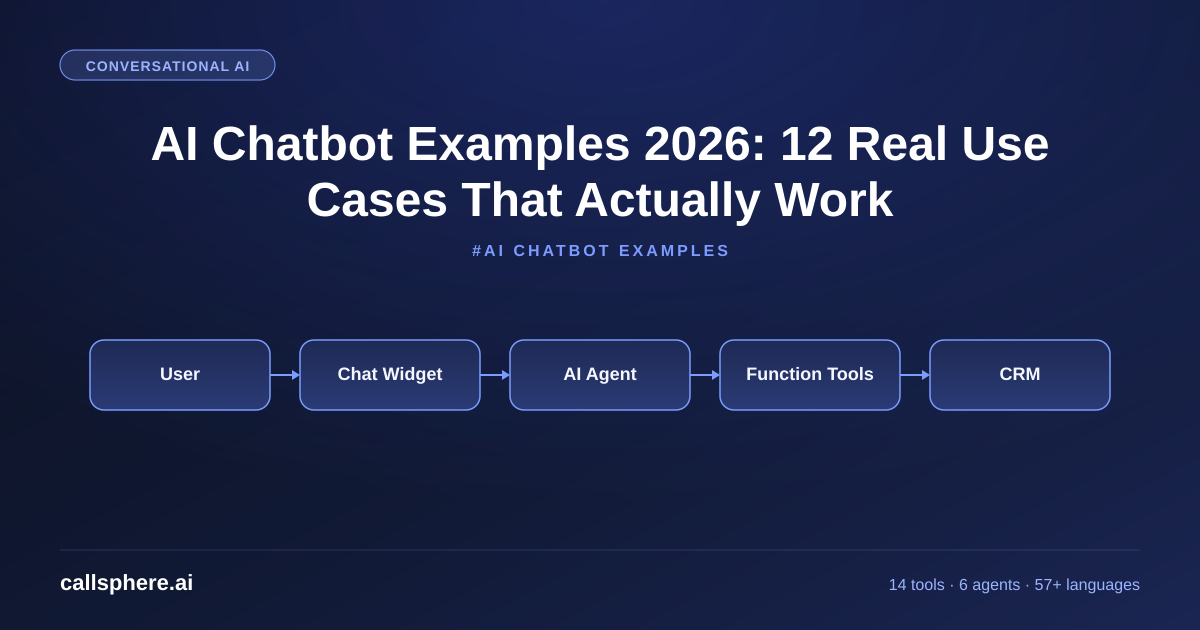 CONVERSATIONAL AI

AI Chatbot Examples 2026: 12 Real Use Cases That Actually Work

#AI CHATBOT EXAMPLES

User

Chat Widget

AI Agent

Function Tools

CRM

callsphere.ai

14 tools · 6 agents · 57+ languages